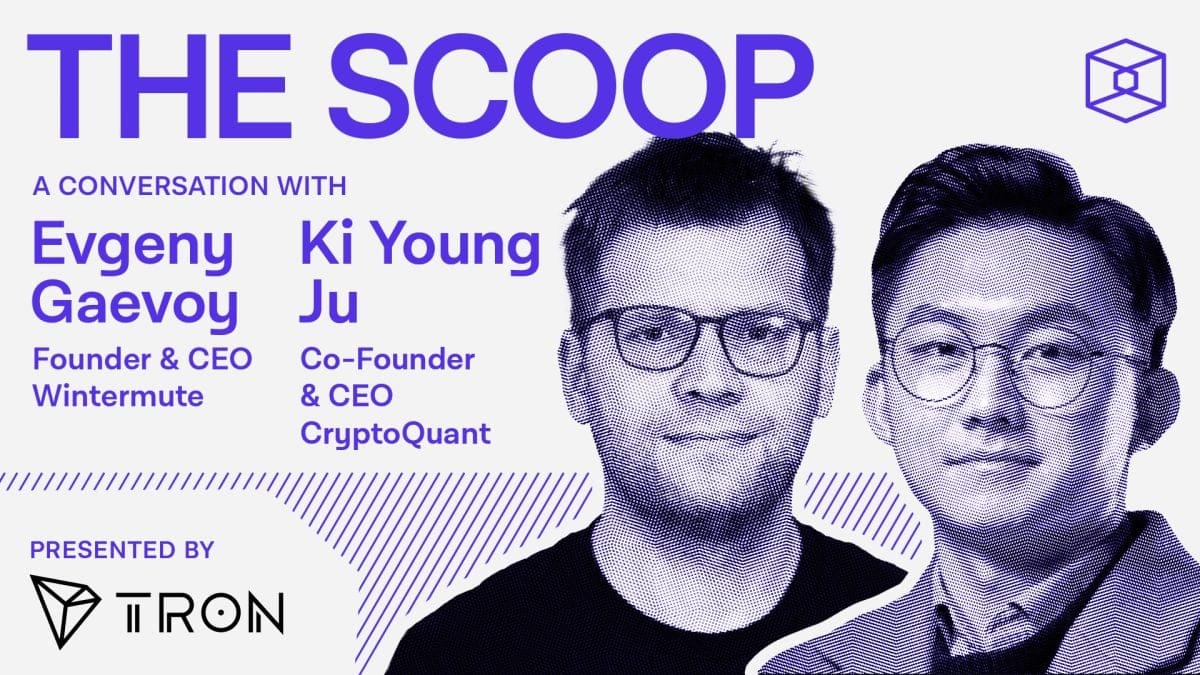 THE SCOOP

A CONVERSATION WITH

Evgeny Gaevoy
Founder & CEO
Wintermute

Ki Young Ju
Co-Founder & CEO
CryptoQuant

PRESENTED BY

TRON